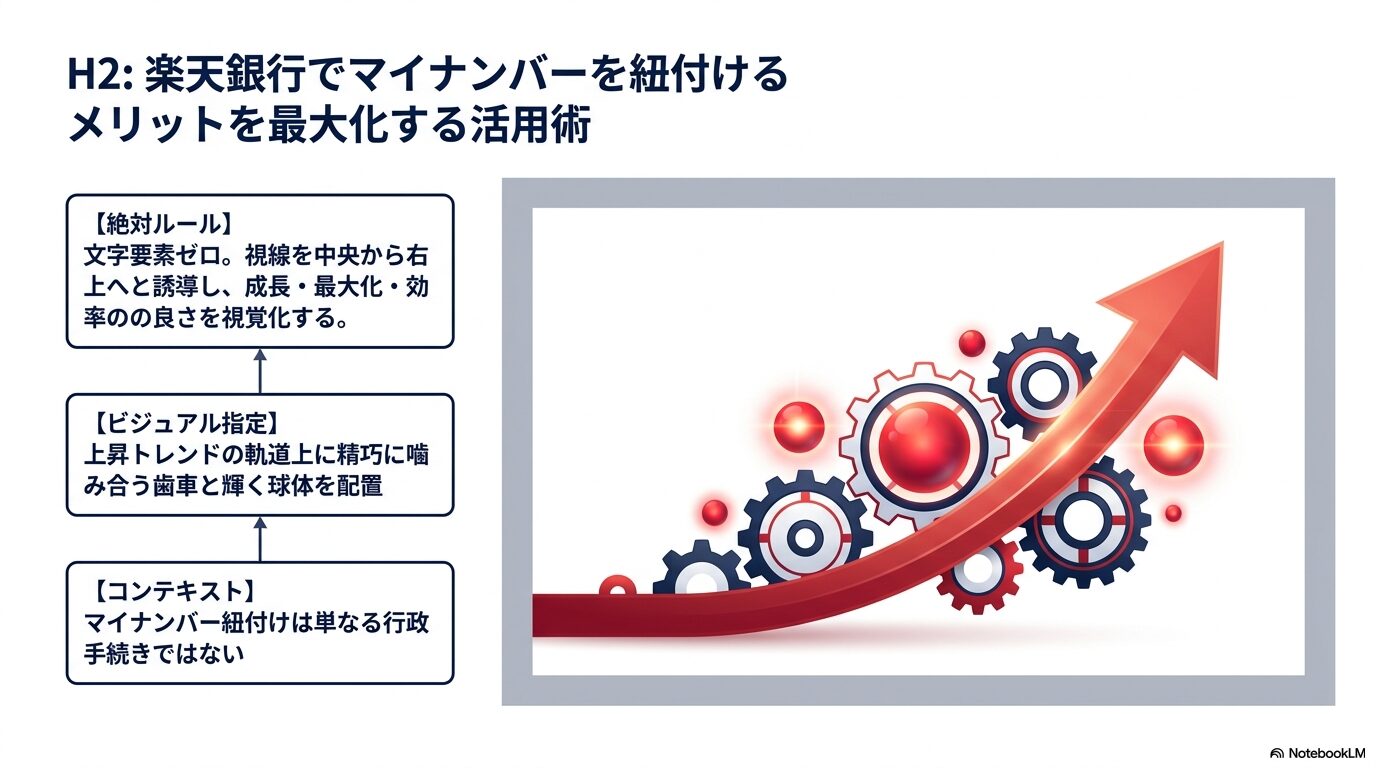 H2: 楽天銀行でマイナンバーを紐付けるメリットを最大化する活用術

【絶対ルール】
文字要素ゼロ。視線を中央から右上へと誘導し、成長・最大化・効率のの良さを視覚化する。

【ビジュアル指定】
上昇トレンドの軌道上に精巧に噛み合う歯車と輝く球体を配置

【コンテキスト】
マイナンバー紐付けは単なる行政手続きではない

NotebookLM